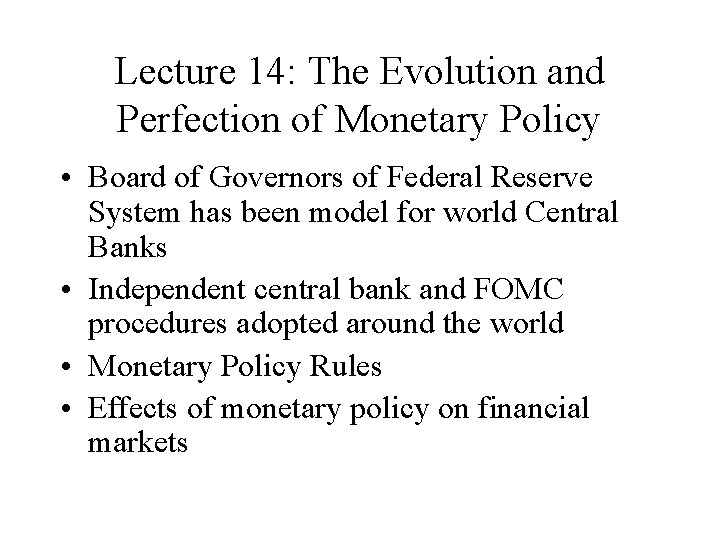 Lecture 14: The Evolution and Perfection of Monetary Policy

• Board of Governors of Federal Reserve System has been model for world Central Banks
• Independent central bank and FOMC procedures adopted around the world
• Monetary Policy Rules
• Effects of monetary policy on financial markets